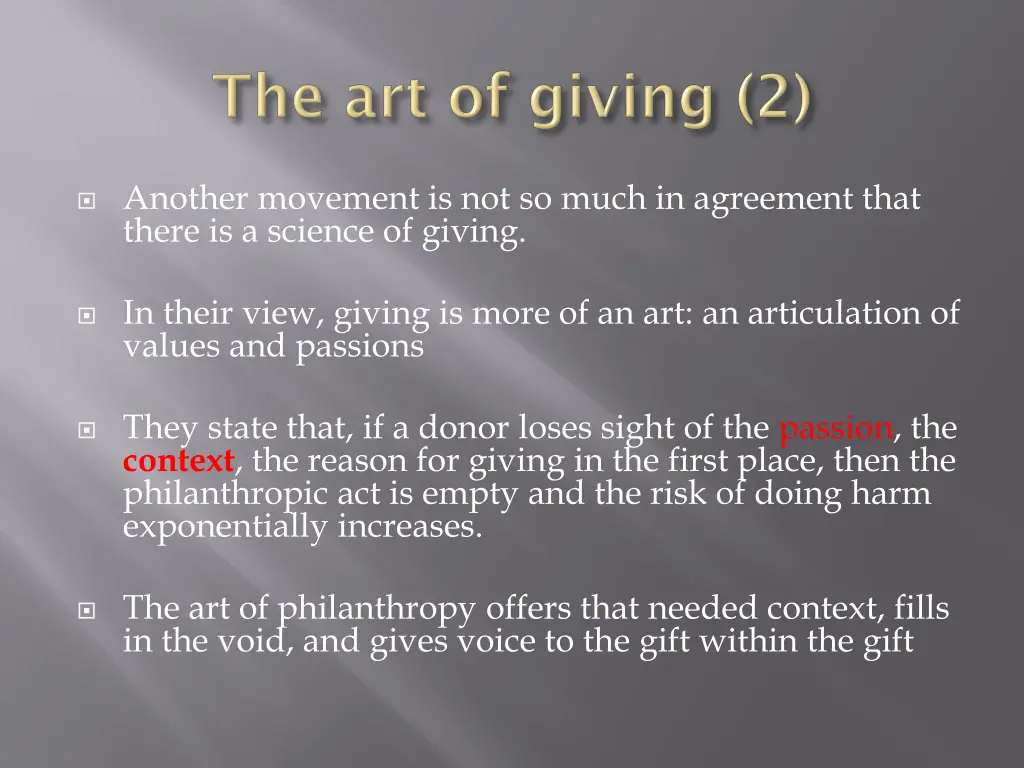 The art of giving (2)

Another movement is not so much in agreement that there is a science of giving.

In their view, giving is more of an art: an articulation of values and passions

They state that, if a donor loses sight of the passion, the context, the reason for giving in the first place, then the philanthropic act is empty and the risk of doing harm exponentially increases.

The art of philanthropy offers that needed context, fills in the void, and gives voice to the gift within the gift